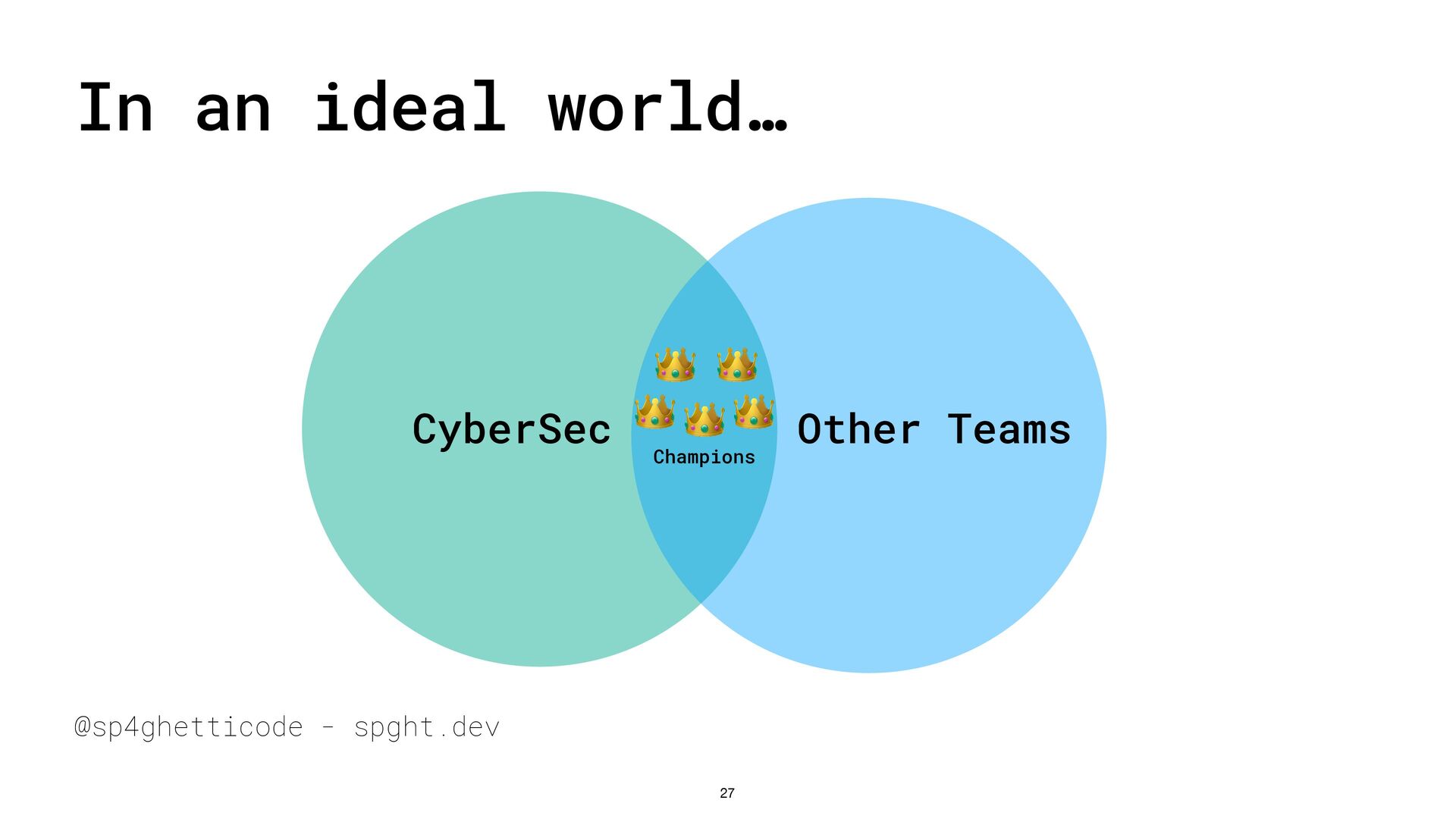 In an ideal world…

CyberSec

👑 👑
👑 👑 👑
Champions

Other Teams

@sp4ghetticode - spght.dev

27